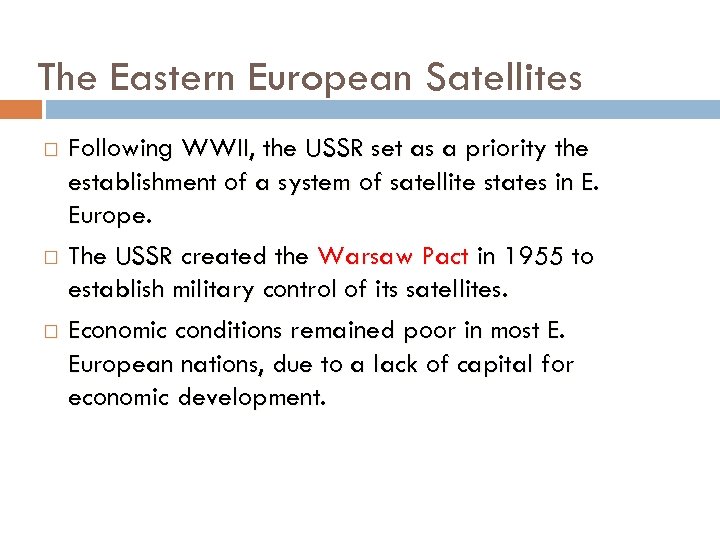 The Eastern European Satellites

□ Following WWII, the USSR set as a priority the establishment of a system of satellite states in E. Europe.

□ The USSR created the Warsaw Pact in 1955 to establish military control of its satellites.

□ Economic conditions remained poor in most E. European nations, due to a lack of capital for economic development.